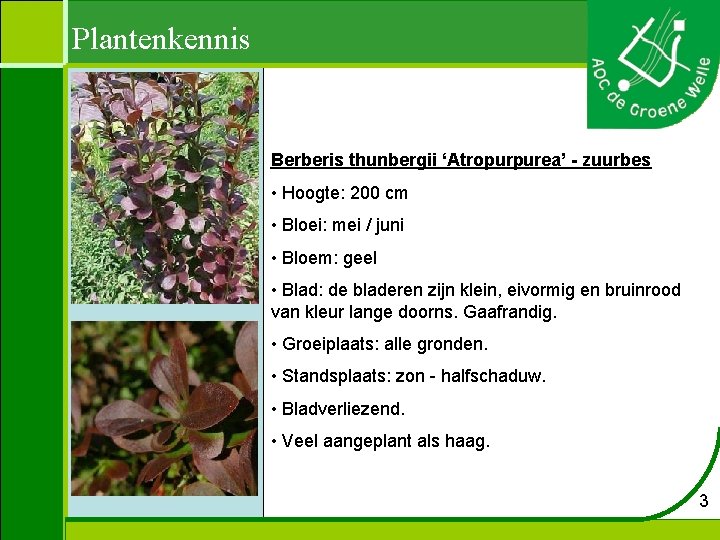 Plantenkennis

AOC de Groene Welle

Berberis thunbergii ‘Atropurpurea’ - zuurbes

• Hoogte: 200 cm

• Bloei: mei / juni

• Bloem: geel

• Blad: de bladeren zijn klein, eivormig en bruinrood van kleur lange doorns. Gaafrandig.

• Groeiplaats: alle gronden.

• Standsplaats: zon - halfschaduw.

• Bladverliezend.

• Veel aangeplant als haag.

3